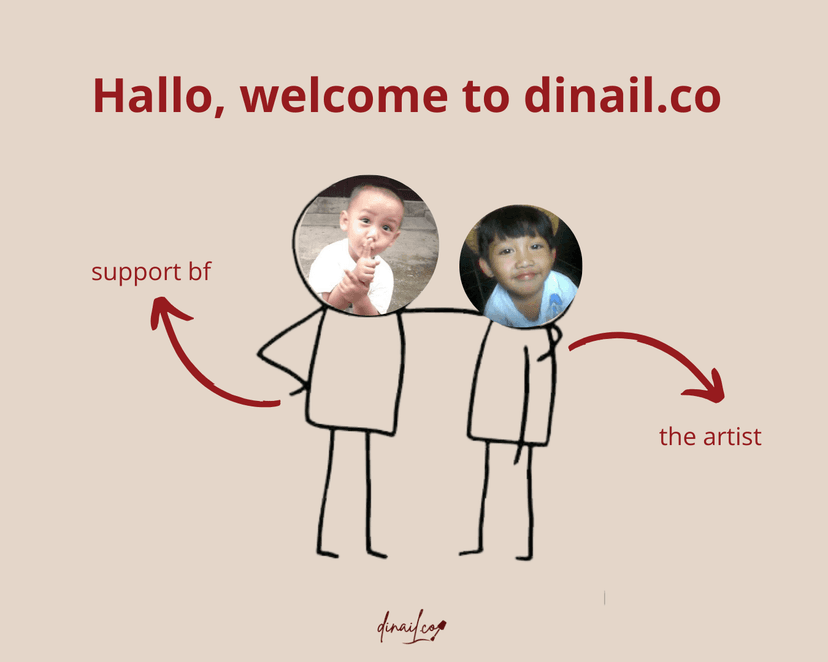 Hallo, welcome to dinail.co

support bf

the artist

dinail.co